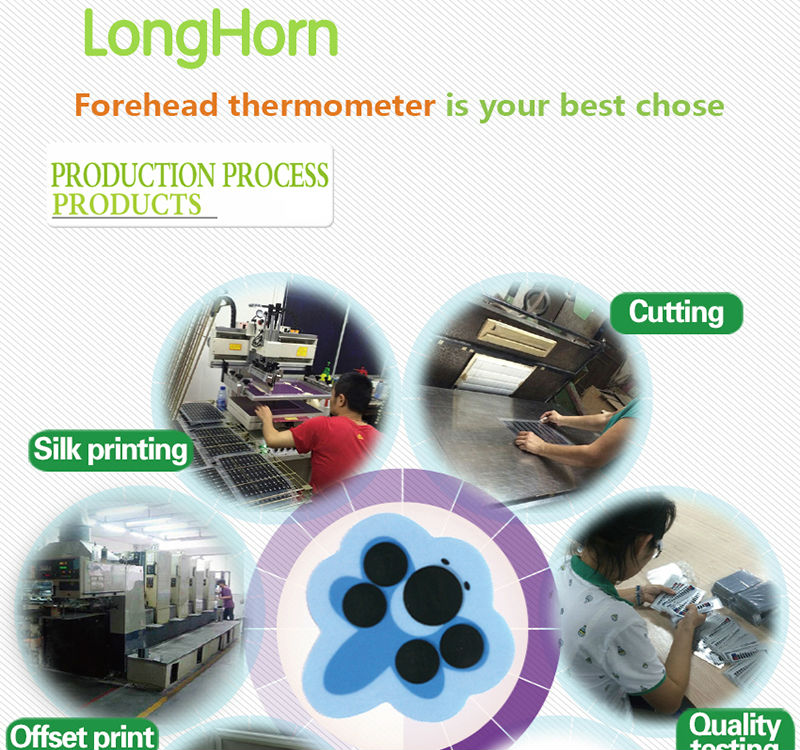 LongHorn

Forehead thermometer is your best chose

PRODUCTION PROCESS
PRODUCTS

Cutting

Silk printing

Offset print

Quality testing